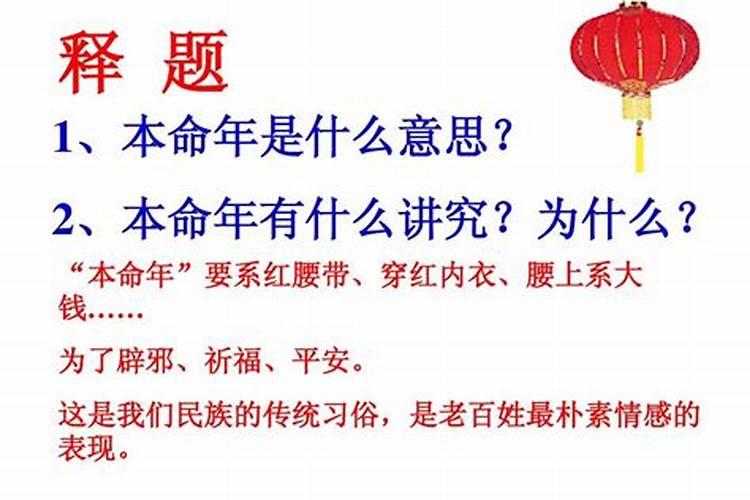 释 题

1、本命年是什么意思？

2、本命年有什么讲究？为什么？

“本命年”要系红腰带、穿红内衣、腰上系大钱……

为了辟邪、祈福、平安。

这是我们民族的传统习俗，是老百姓最朴素情感的表现。